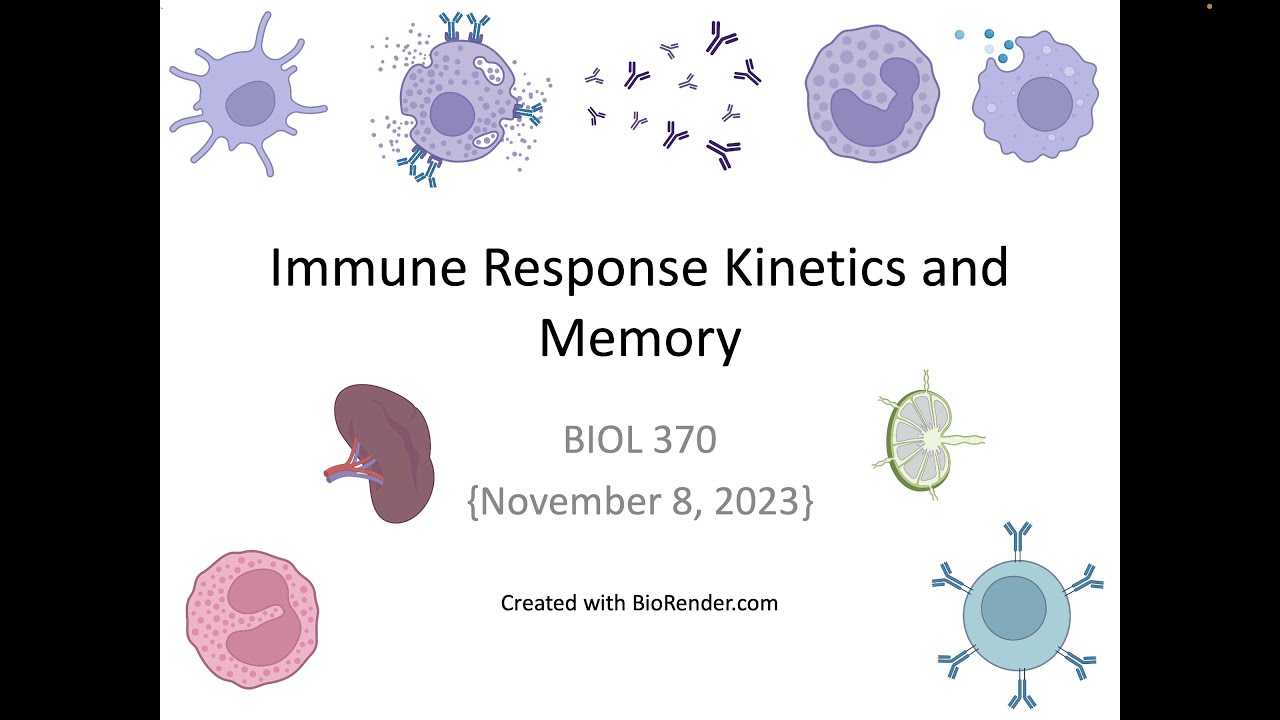 Immune Response Kinetics and Memory

BIOL 370

{November 8, 2023}

Created with BioRender.com